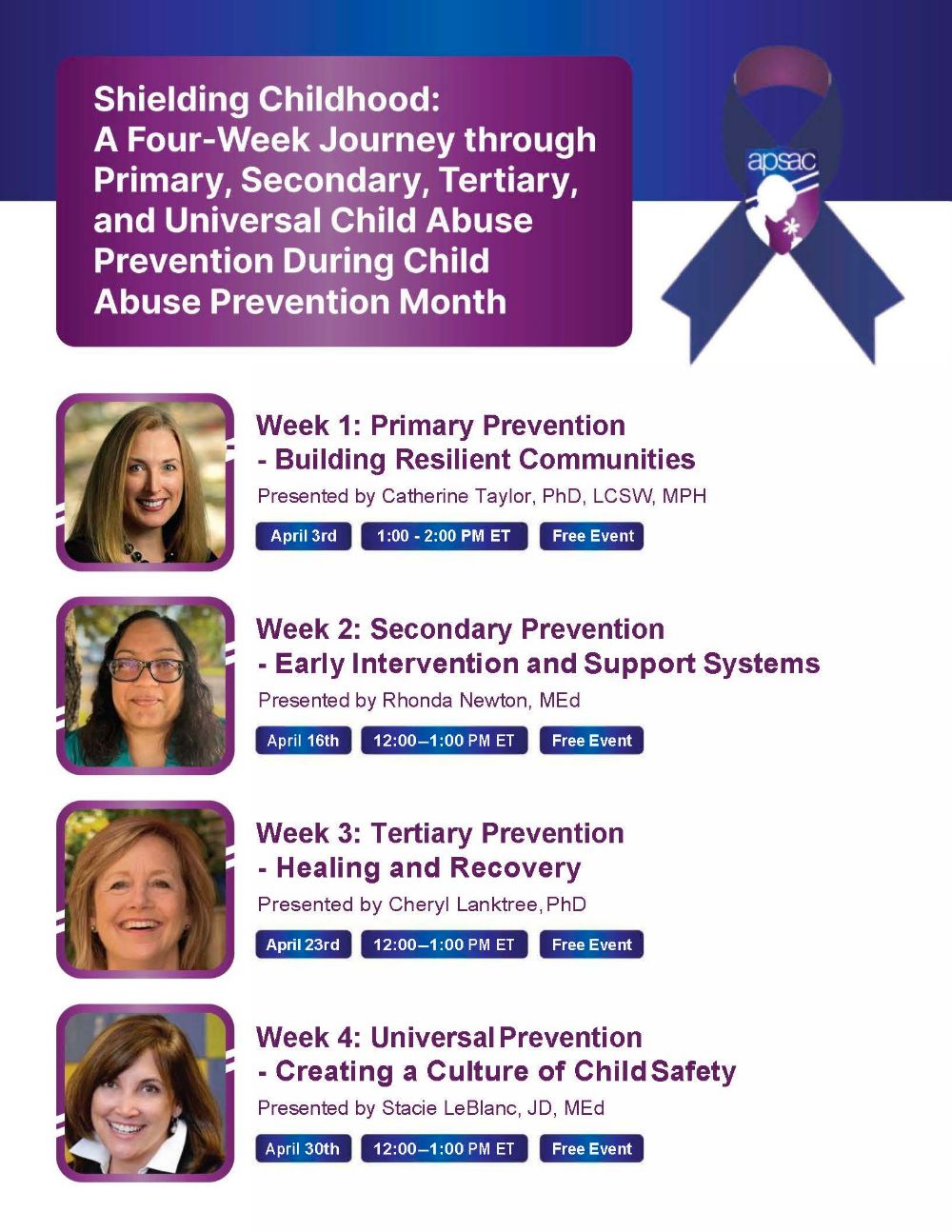 Shielding Childhood: A Four-Week Journey through Primary, Secondary, Tertiary, and Universal Child Abuse Prevention During Child Abuse Prevention Month

apsac

Week 1: Primary Prevention - Building Resilient Communities
Presented by Catherine Taylor, PhD, LCSW, MPH
April 3rd
1:00 - 2:00 PM ET
Free Event

Week 2: Secondary Prevention - Early Intervention and Support Systems
Presented by Rhonda Newton, MEd
April 16th
12:00–1:00 PM ET
Free Event

Week 3: Tertiary Prevention - Healing and Recovery
Presented by Cheryl Lanktree, PhD
April 23rd
12:00–1:00 PM ET
Free Event

Week 4: Universal Prevention - Creating a Culture of Child Safety
Presented by Stacie LeBlanc, JD, MEd
April 30th
12:00–1:00 PM ET
Free Event